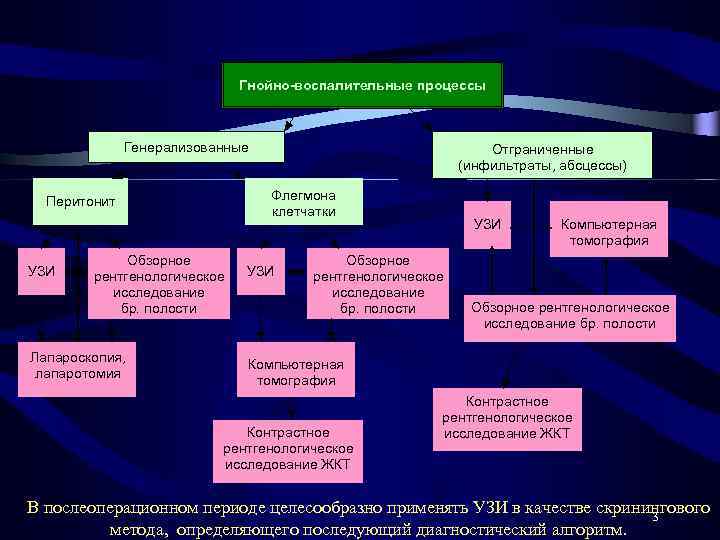 Гнойно-воспалительные процессы

Генерализованные

Отграниченные (инфильтраты, абсцессы)

Перитонит

Флегмона клетчатки

УЗИ

Компьютерная томография

УЗИ

Обзорное рентгенологическое исследование бр. полости

УЗИ

Обзорное рентгенологическое исследование бр. полости

Обзорное рентгенологическое исследование бр. полости

Лапароскопия, лапаротомия

Компьютерная томография

Контрастное рентгенологическое исследование ЖКТ

Контрастное рентгенологическое исследование ЖКТ

В послеоперационном периоде целесообразно применять УЗИ в качестве скринингового метода, определяющего последующий диагностический алгоритм.

3